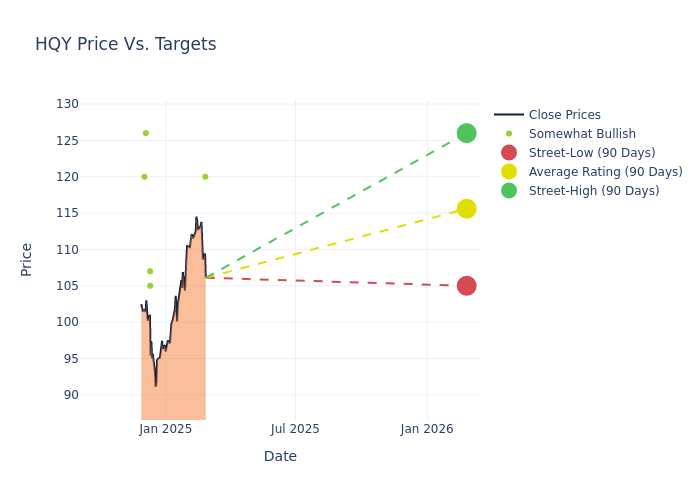 HQY Price Vs. Targets

130
125
120
115
110
105
100
95
90

Price

Jan 2025
Jul 2025
Jan 2026

Date

Close Prices
Somewhat Bullish
Street-Low (90 Days)
Average Rating (90 Days)
Street-High (90 Days)